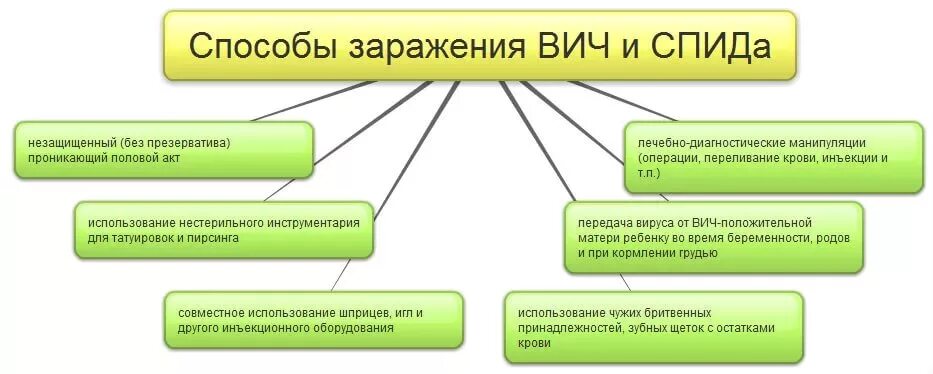 Способы заражения ВИЧ и СПИДа

незащищенный (без презерватива) проникающий половой акт

использование нестерильного инструментария для татуировок и пирсинга

совместное использование шприцев, игл и другого инъекционного оборудования

лечебно-диагностические манипуляции (операции, переливание крови, инъекции и т.п.)

передача вируса от ВИЧ-положительной матери ребенку во время беременности, родов и при кормлении грудью

использование чужих бритвенных принадлежностей, зубных щеток с остатками крови